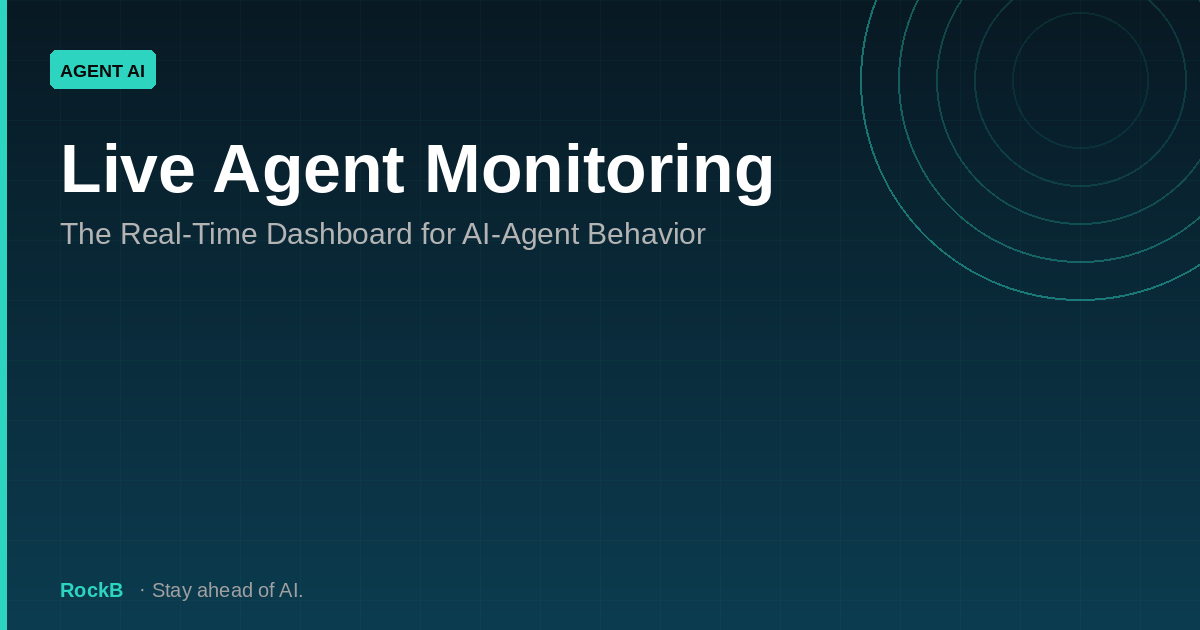 AGENT AI

Live Agent Monitoring

The Real-Time Dashboard for AI-Agent Behavior

RockB · Stay ahead of AI.